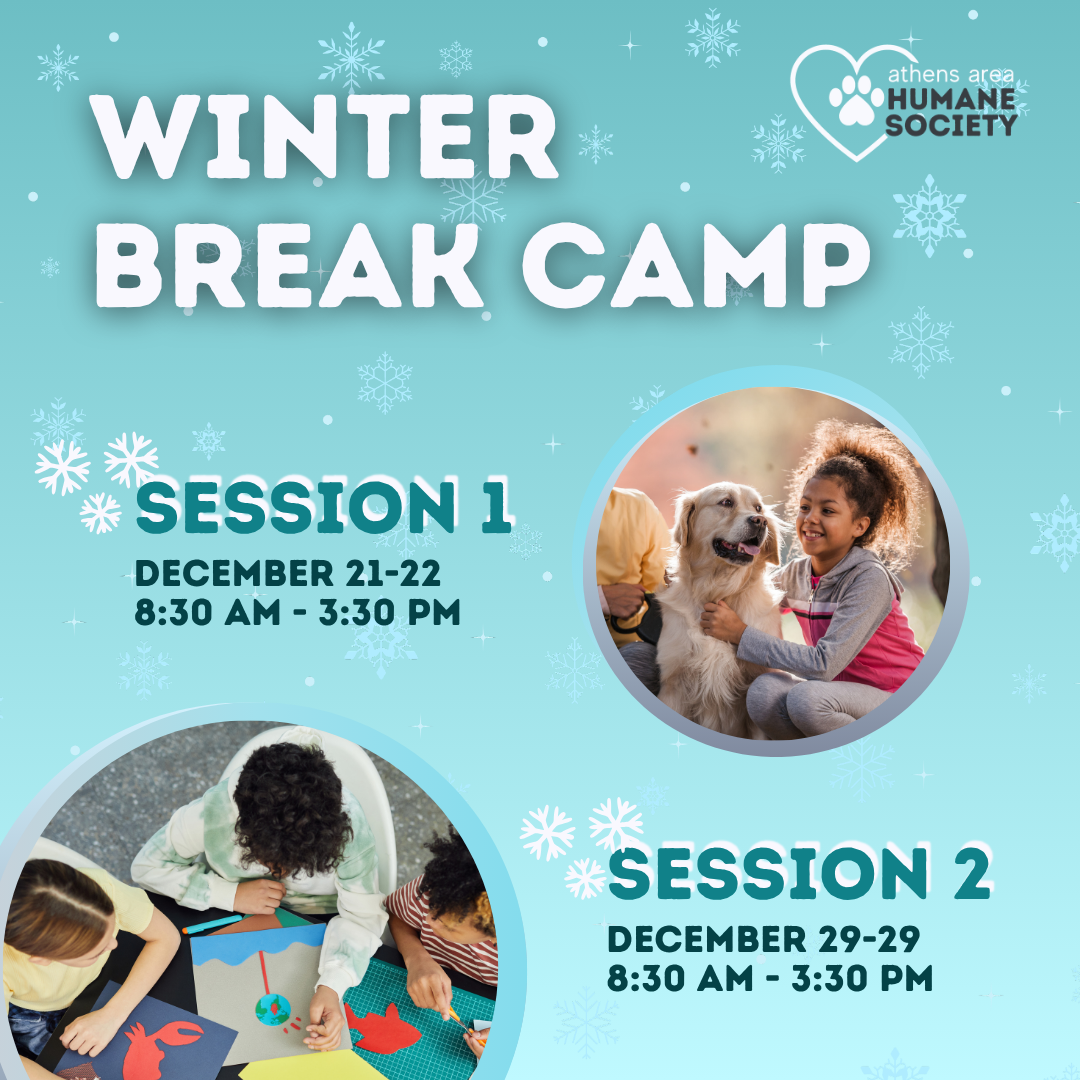 athens area
HUMANE
SOCIETY

WINTER BREAK CAMP

SESSION 1

DECEMBER 21-22
8:30 AM - 3:30 PM

SESSION 2

DECEMBER 29-29
8:30 AM - 3:30 PM